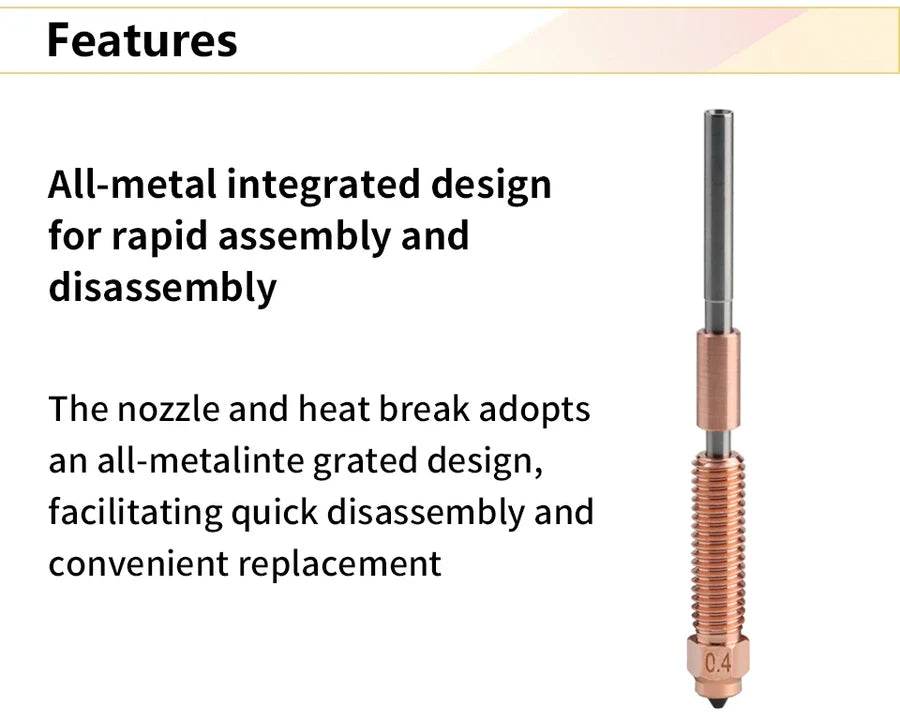 Features

All-metal integrated design for rapid assembly and disassembly

The nozzle and heat break adopts an all-metalinte grated design, facilitating quick disassembly and convenient replacement

0.4